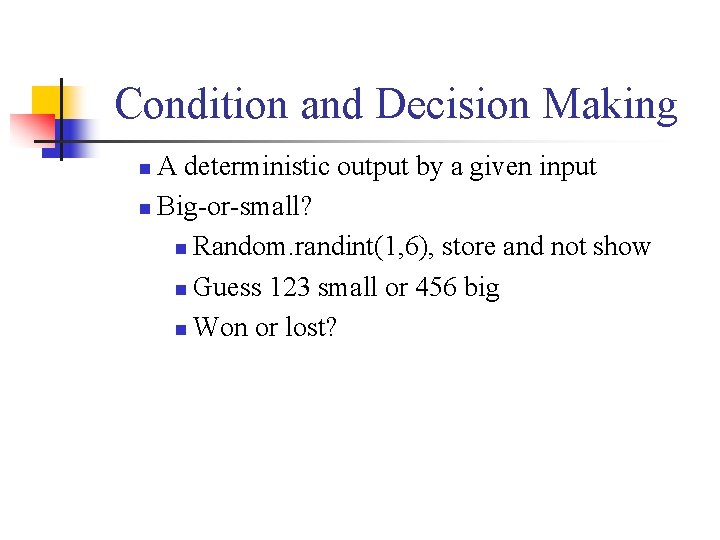 Condition and Decision Making

- A deterministic output by a given input
- Big-or-small?
  - Random.randint(1,6), store and not show
  - Guess 123 small or 456 big
  - Won or lost?